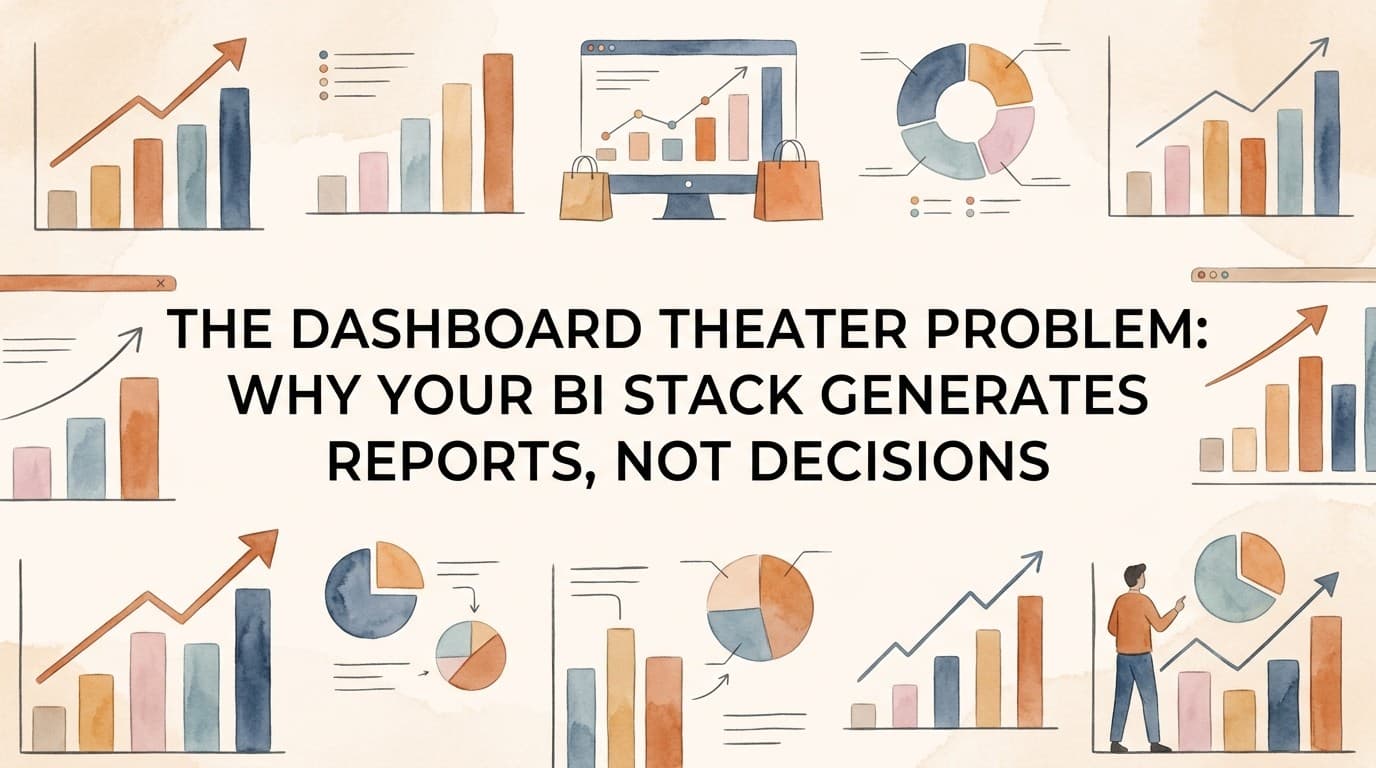 THE DASHBOARD THEATER PROBLEM: WHY YOUR BI STACK GENERATES REPORTS, NOT DECISIONS